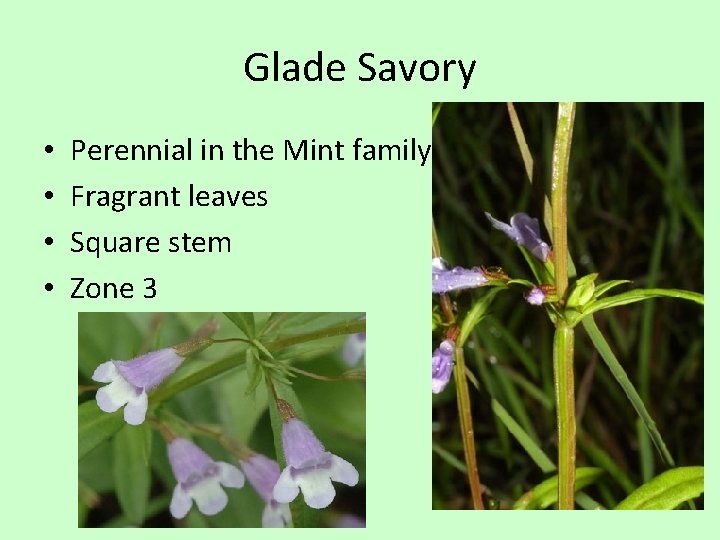 Glade Savory

• Perennial in the Mint family
• Fragrant leaves
• Square stem
• Zone 3